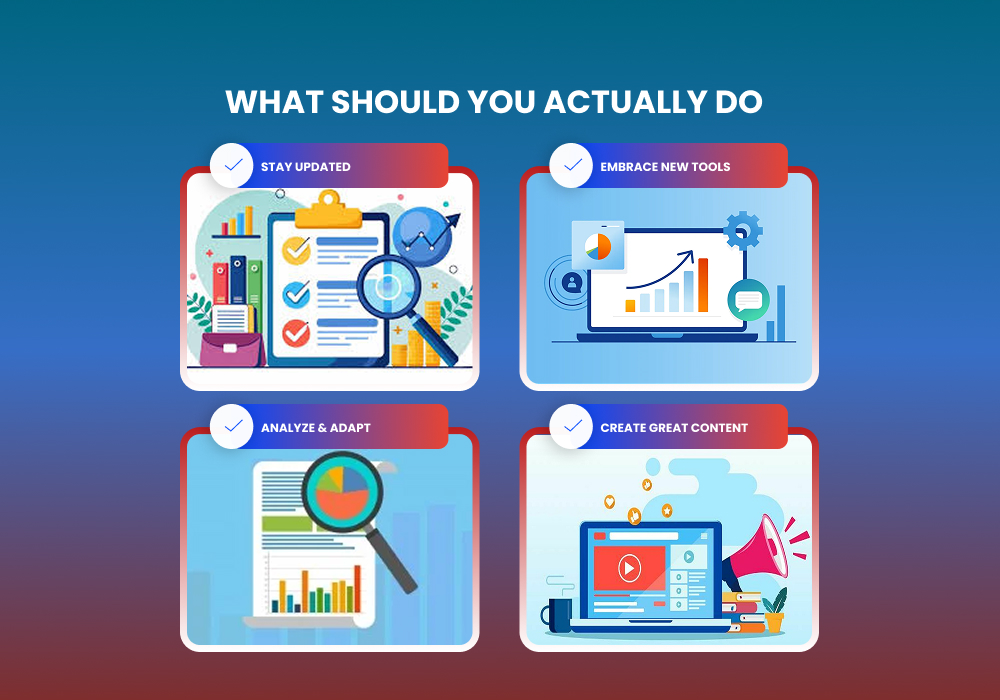 WHAT SHOULD YOU ACTUALLY DO

STAY UPDATED

EMBRACE NEW TOOLS

ANALYZE & ADAPT

CREATE GREAT CONTENT